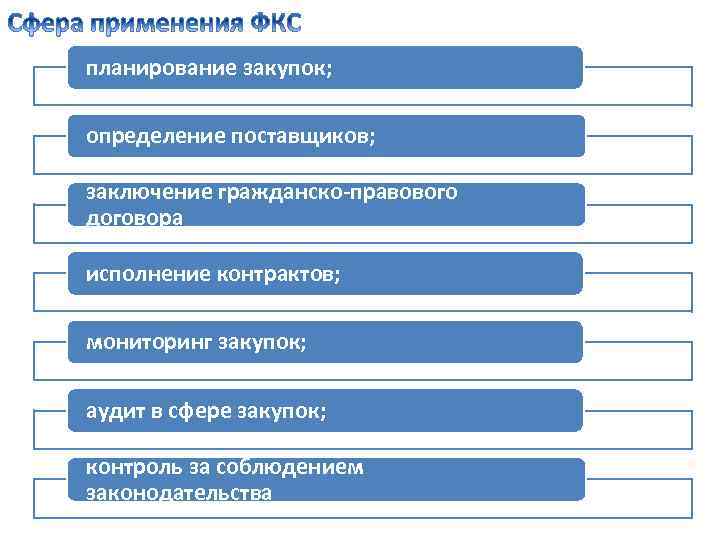 Сфера применения ФКС

планирование закупок;

определение поставщиков;

заключение гражданско-правового договора

исполнение контрактов;

мониторинг закупок;

аудит в сфере закупок;

контроль за соблюдением законодательства